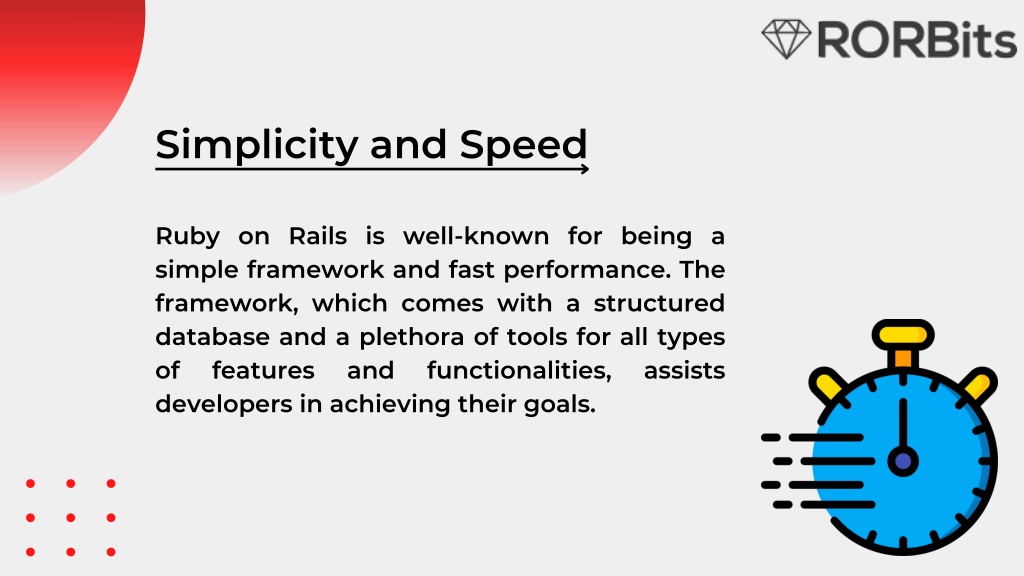 RORBits

Simplicity and Speed

Ruby on Rails is well-known for being a simple framework and fast performance. The framework, which comes with a structured database and a plethora of tools for all types of features and functionalities, assists developers in achieving their goals.